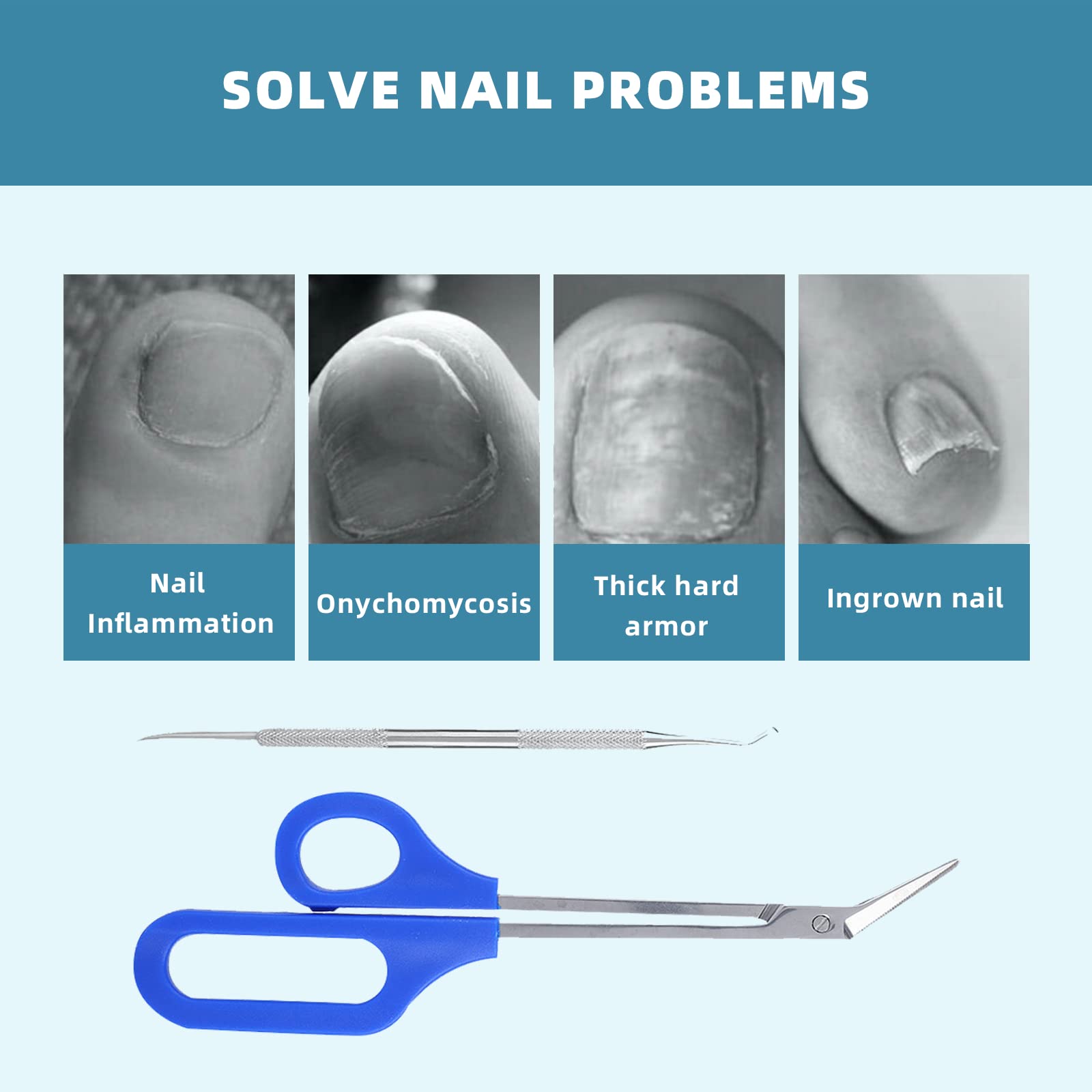 SOLVE NAIL PROBLEMS

Nail Inflammation

Onychomycosis

Thick hard armor

Ingrown nail